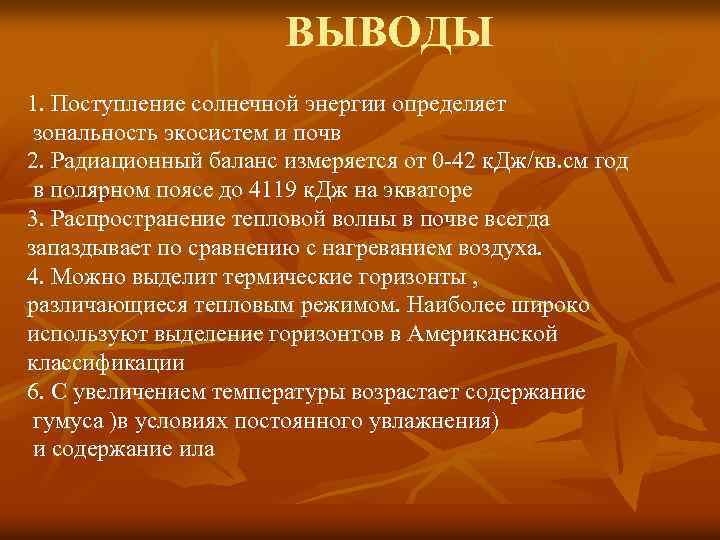 ВЫВОДЫ

1. Поступление солнечной энергии определяет зональность экосистем и почв
2. Радиационный баланс измеряется от 0-42 кДж/кв.см год в полярном поясе до 4119 кДж на экваторе
3. Распространение тепловой волны в почве всегда запаздывает по сравнению с нагреванием воздуха.
4. Можно выделит термические горизонты , различающиеся тепловым режимом. Наиболее широко используют выделение горизонтов в Американской классификации
6. С увеличением температуры возрастает содержание гумуса )в условиях постоянного увлажнения) и содержание ила